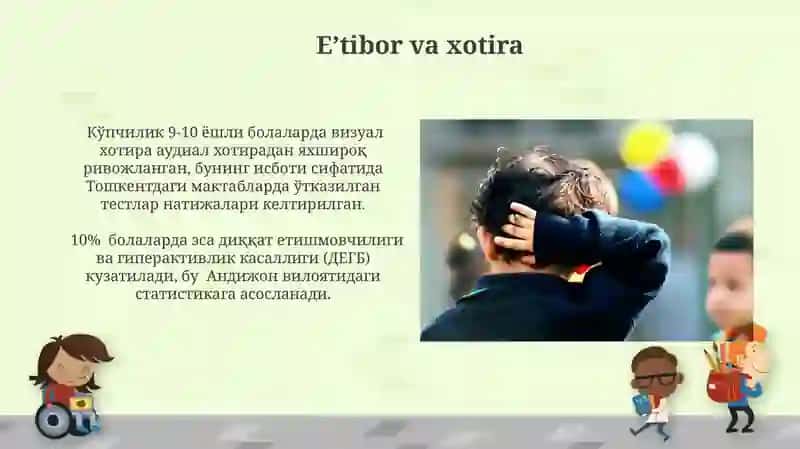 E’tibor va xotira

Кўпчилик 9-10 ёшли болаларда визуал хотира аудиал хотирадан яхшироқ ривожланган, бунинг исботи сифатида Тошкентдаги мактабларда ўтказилган тестлар натижалари келтирилган.

10% болаларда эса диққат етишмовчилиги ва гиперактивлик касаллиги (ДЕГБ) кузатилади, бу Андижон вилоятидаги статистикага асосланади.